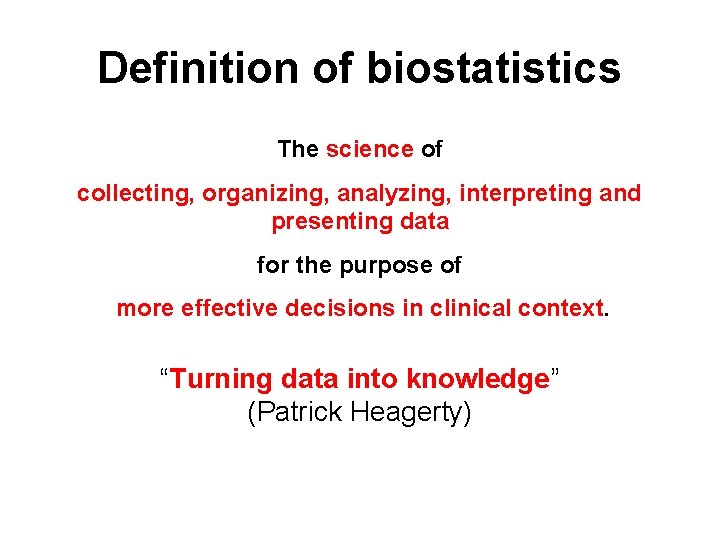 Definition of biostatistics

The science of

collecting, organizing, analyzing, interpreting and presenting data

for the purpose of

more effective decisions in clinical context.

“Turning data into knowledge”
(Patrick Heagerty)